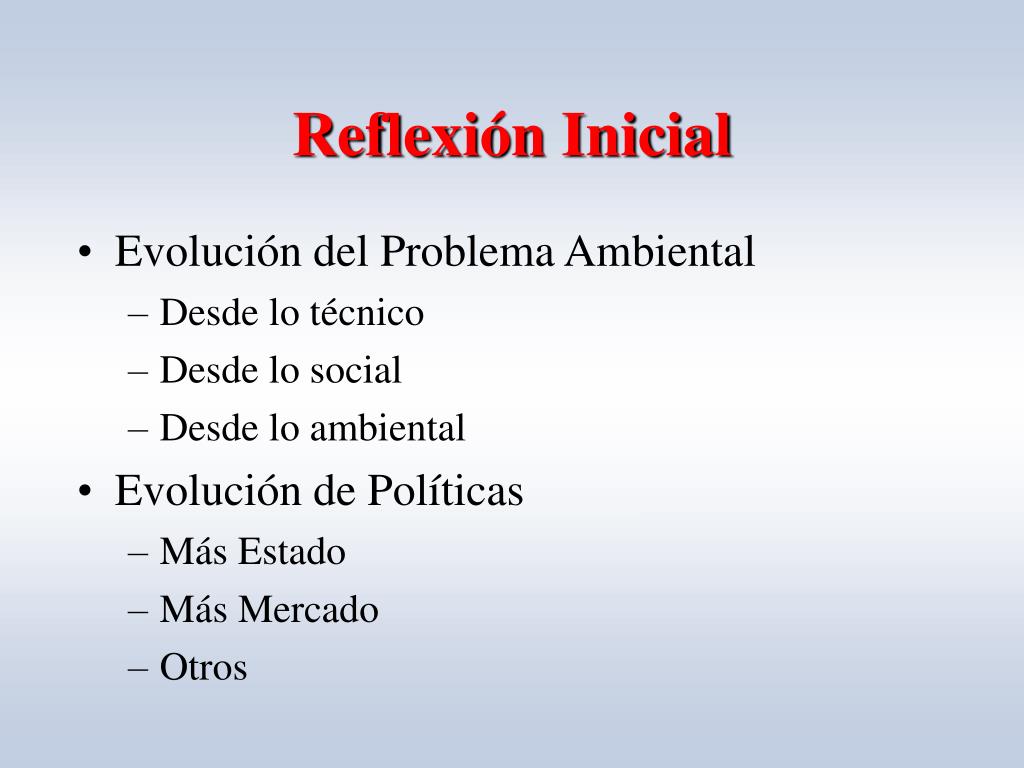 Reflexión Inicial

• Evolución del Problema Ambiental
– Desde lo técnico
– Desde lo social
– Desde lo ambiental
• Evolución de Políticas
– Más Estado
– Más Mercado
– Otros